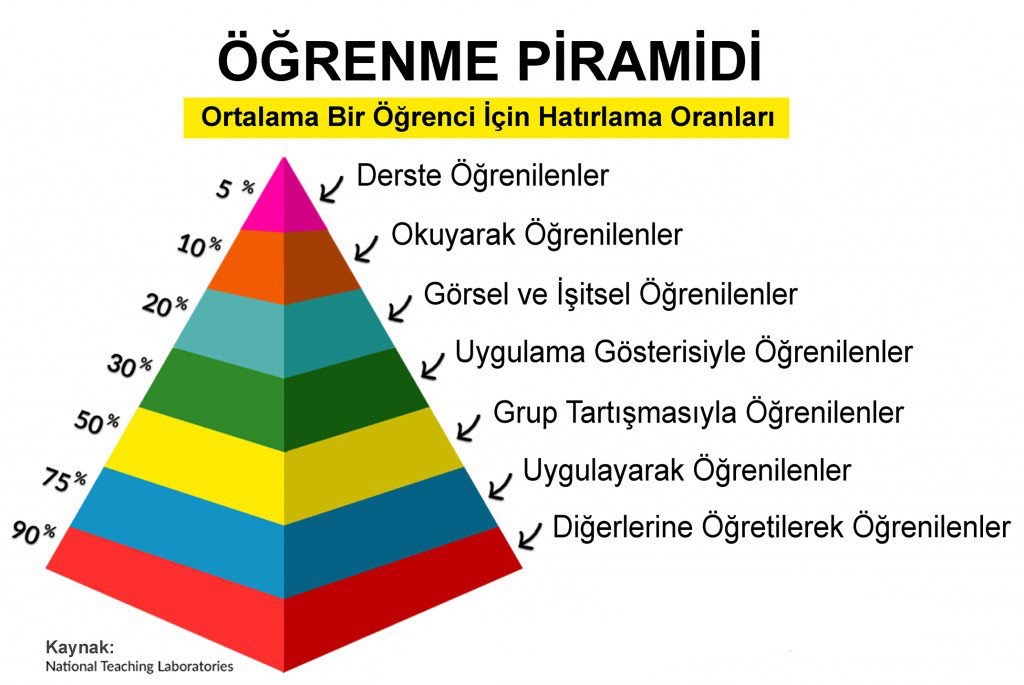 ÖĞRENME PİRAMİDİ

Ortalama Bir Öğrenci İçin Hatırlama Oranları

5 %
Derste Öğrenilenler

10 %
Okuyarak Öğrenilenler

20 %
Görsel ve İşitsel Öğrenilenler

30 %
Uygulama Gösterisiyle Öğrenilenler

50 %
Grup Tartışmasıyla Öğrenilenler

75 %
Uygulayarak Öğrenilenler

90 %
Diğerlerine Öğretilerek Öğrenilenler

Kaynak:
National Teaching Laboratories